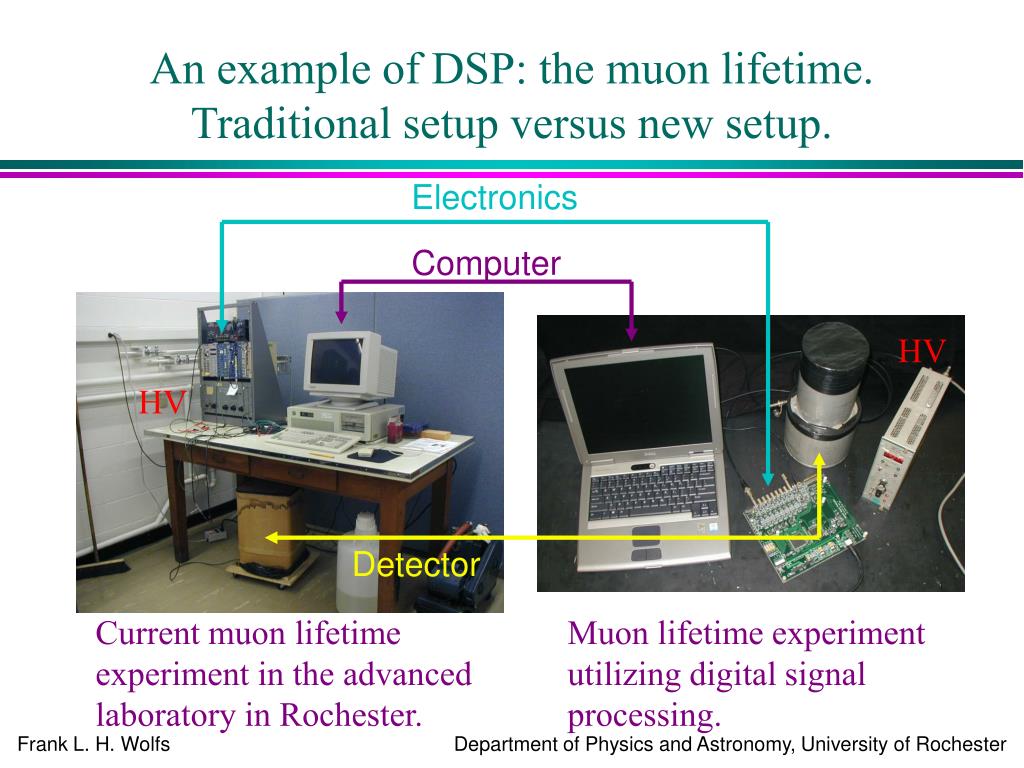 An example of DSP: the muon lifetime. Traditional setup versus new setup.

Electronics

Computer

HV

HV

Detector

Current muon lifetime experiment in the advanced laboratory in Rochester.

Muon lifetime experiment utilizing digital signal processing.

Frank L. H. Wolfs

Department of Physics and Astronomy, University of Rochester